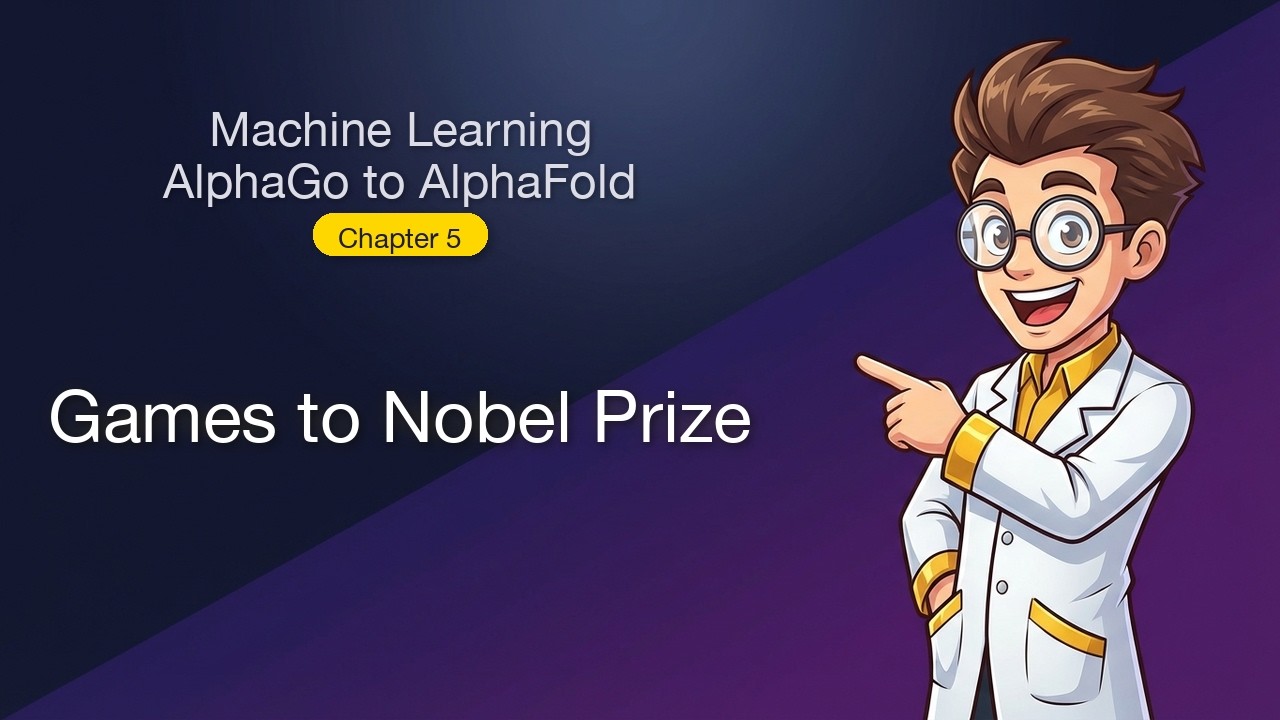 Machine Learning
AlphaGo to AlphaFold
Chapter 5

Games to Nobel Prize